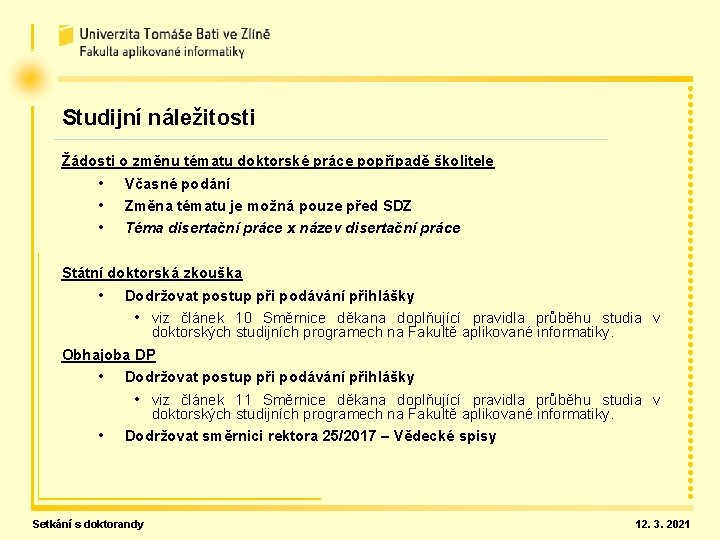 Univerzita Tomáše Bati ve Zlíně
Fakulta aplikované informatiky

Studijní náležitosti

Žádosti o změnu tématu doktorské práce popřípadě školitele

• Včasné podání
• Změna tématu je možná pouze před SDZ
• Téma disertační práce x název disertační práce

Státní doktorská zkouška

• Dodržovat postup při podávání přihlášky
• viz článek 10 Směrnice děkana doplňující pravidla průběhu studia v doktorských studijních programech na Fakultě aplikované informatiky.

Obhajoba DP

• Dodržovat postup při podávání přihlášky
• viz článek 11 Směrnice děkana doplňující pravidla průběhu studia v doktorských studijních programech na Fakultě aplikované informatiky.
• Dodržovat směrnici rektora 25/2017 – Vědecké spisy

Setkání s doktorandy

12. 3. 2021